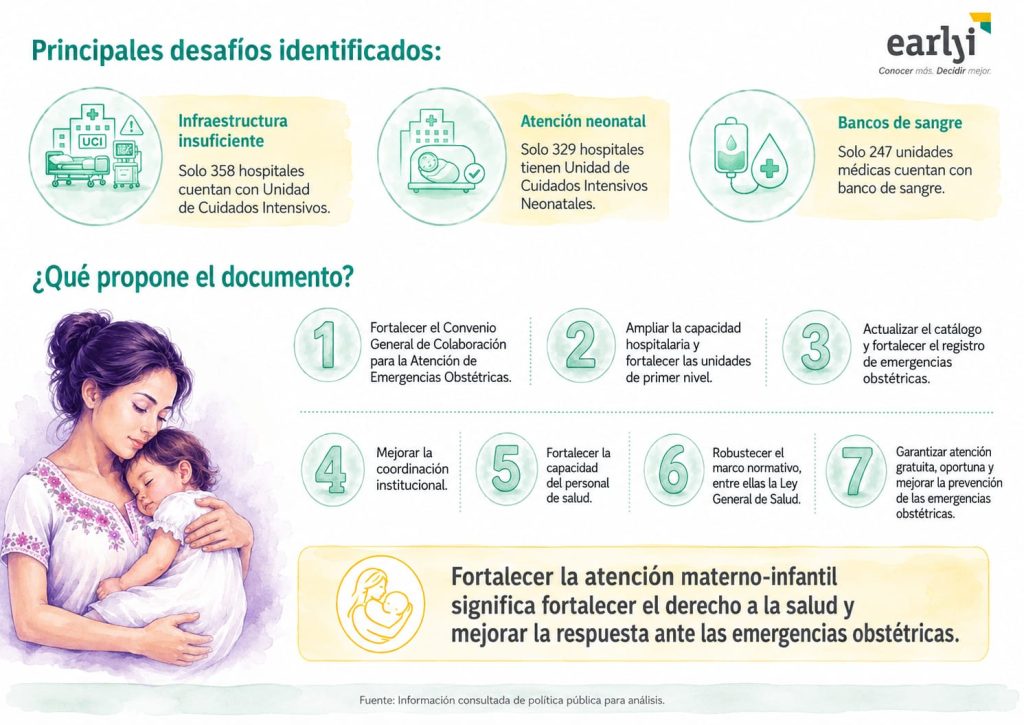 Principales desafíos identificados:

earlyi
Conocer más. Decidir mejor.

UCI

Infraestructura insuficiente
Solo 358 hospitales cuentan con Unidad de Cuidados Intensivos.

Atención neonatal
Solo 329 hospitales tienen Unidad de Cuidados Intensivos Neonatales.

Bancos de sangre
Solo 247 unidades médicas cuentan con banco de sangre.

¿Qué propone el documento?

1 Fortalecer el Convenio General de Colaboración para la Atención de Emergencias Obstétricas.

2 Ampliar la capacidad hospitalaria y fortalecer las unidades de primer nivel.

3 Actualizar el catálogo y fortalecer el registro de emergencias obstétricas.

4 Mejorar la coordinación institucional.

5 Fortalecer la capacidad del personal de salud.

6 Robustecer el marco normativo, entre ellas la Ley General de Salud.

7 Garantizar atención gratuita, oportuna y mejorar la prevención de las emergencias obstétricas.

Fortalecer la atención materno-infantil significa fortalecer el derecho a la salud y mejorar la respuesta ante las emergencias obstétricas.

Fuente: Información consultada de política pública para análisis.